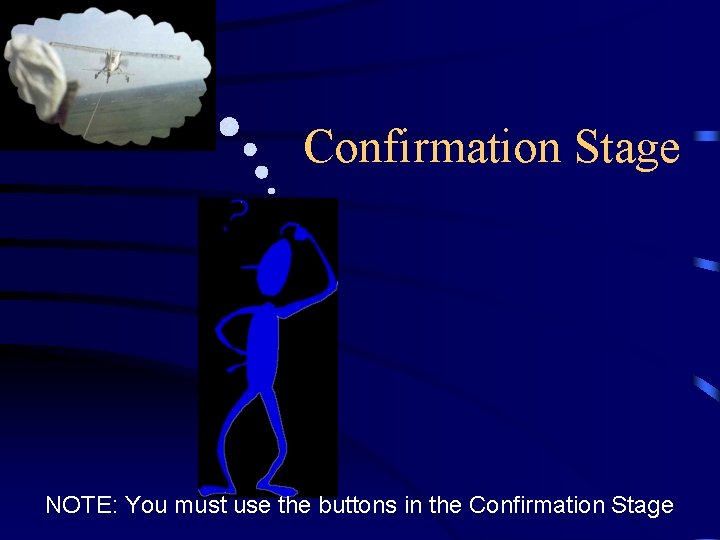 Confirmation Stage

?

NOTE: You must use the buttons in the Confirmation Stage